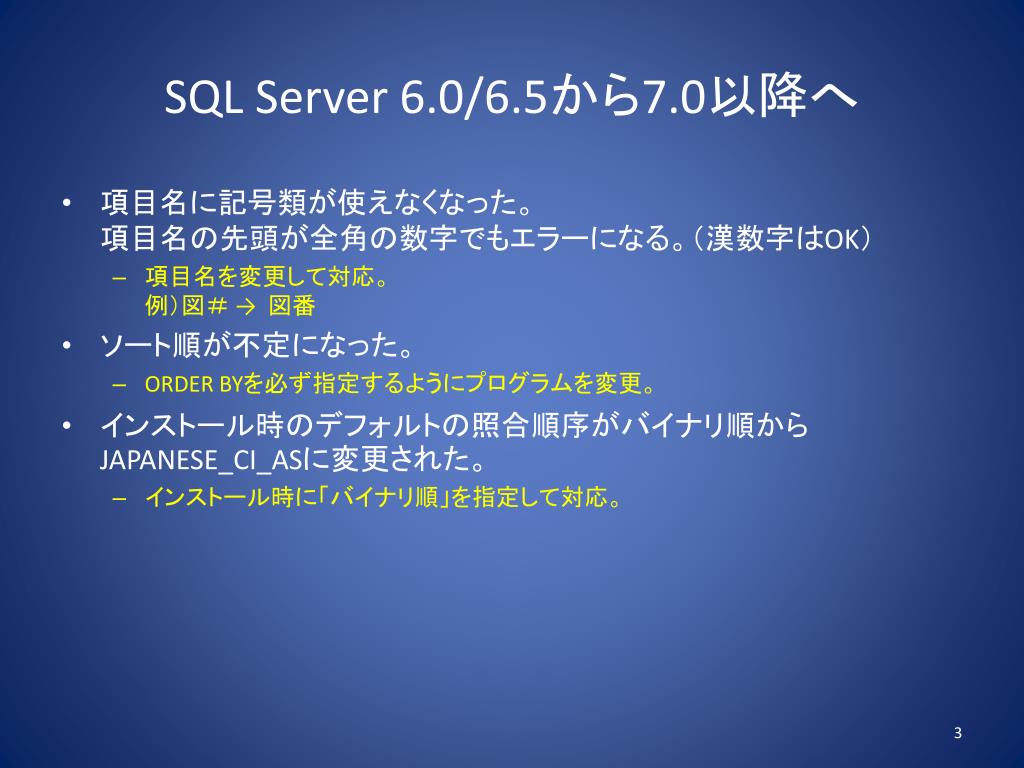 SQL Server 6.0/6.5から7.0以降へ

• 項目名に記号類が使えなくなった。
項目名の先頭が全角の数字でもエラーになる。（漢数字はOK）
– 項目名を変更して対応。
例）図＃ → 図番

• ソート順が不定になった。
– ORDER BYを必ず指定するようにプログラムを変更。

• インストール時のデフォルトの照合順序がバイナリ順からJAPANESE_CI_ASに変更された。
– インストール時に「バイナリ順」を指定して対応。

3